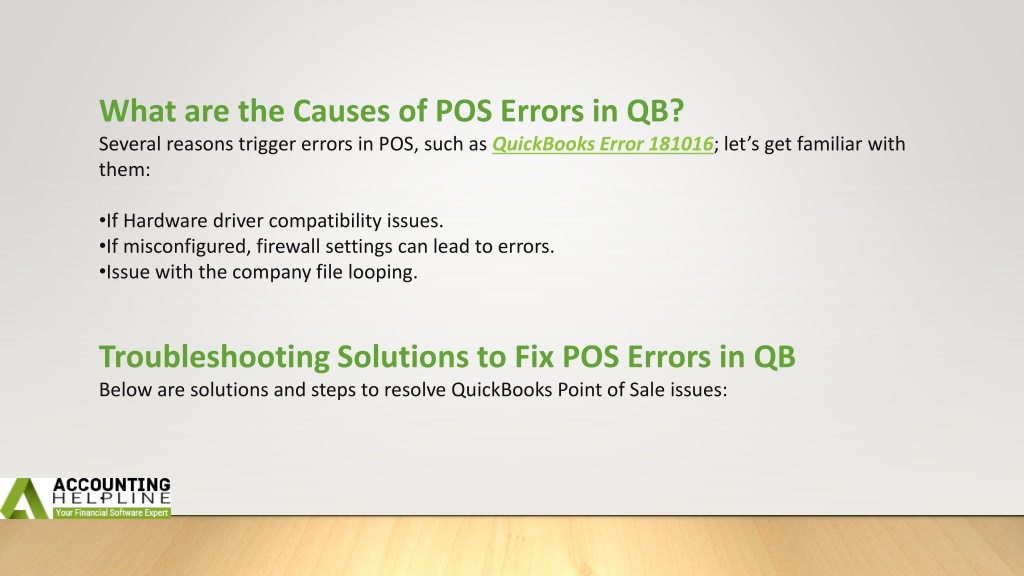 What are the Causes of POS Errors in QB?
Several reasons trigger errors in POS, such as QuickBooks Error 181016; let's get familiar with them:

•If Hardware driver compatibility issues.
•If misconfigured, firewall settings can lead to errors.
•Issue with the company file looping.

Troubleshooting Solutions to Fix POS Errors in QB
Below are solutions and steps to resolve QuickBooks Point of Sale issues:

ACCOUNTING HELPLINE
Your Financial Software Expert